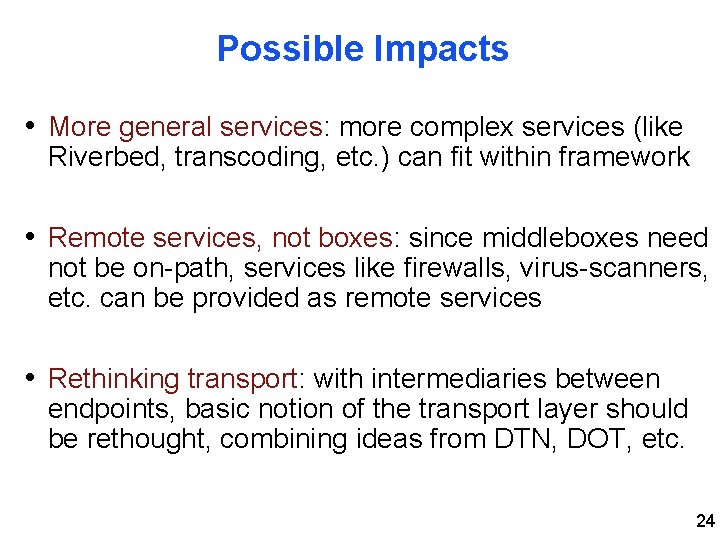 Possible Impacts

• More general services: more complex services (like Riverbed, transcoding, etc.) can fit within framework

• Remote services, not boxes: since middleboxes need not be on-path, services like firewalls, virus-scanners, etc. can be provided as remote services

• Rethinking transport: with intermediaries between endpoints, basic notion of the transport layer should be rethought, combining ideas from DTN, DOT, etc.

24